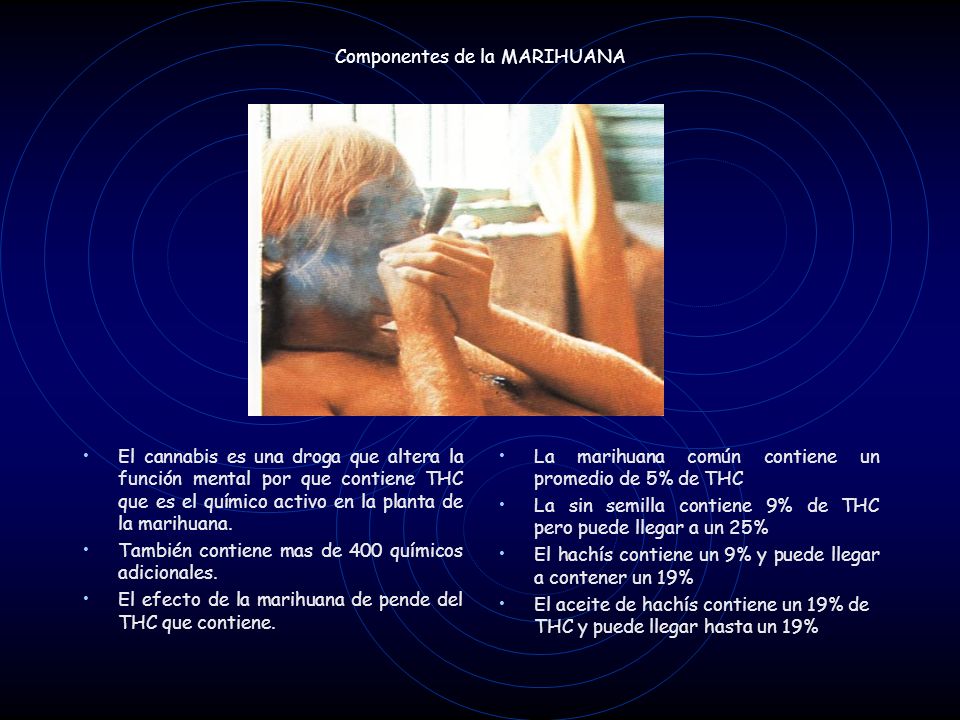 Componentes de la MARIHUANA

• El cannabis es una droga que altera la función mental por que contiene THC que es el químico activo en la planta de la marihuana.
• También contiene mas de 400 químicos adicionales.
• El efecto de la marihuana de pende del THC que contiene.

• La marihuana común contiene un promedio de 5% de THC
• La sin semilla contiene 9% de THC pero puede llegar a un 25%
• El hachís contiene un 9% y puede llegar a contener un 19%
• El aceite de hachís contiene un 19% de THC y puede llegar hasta un 19%